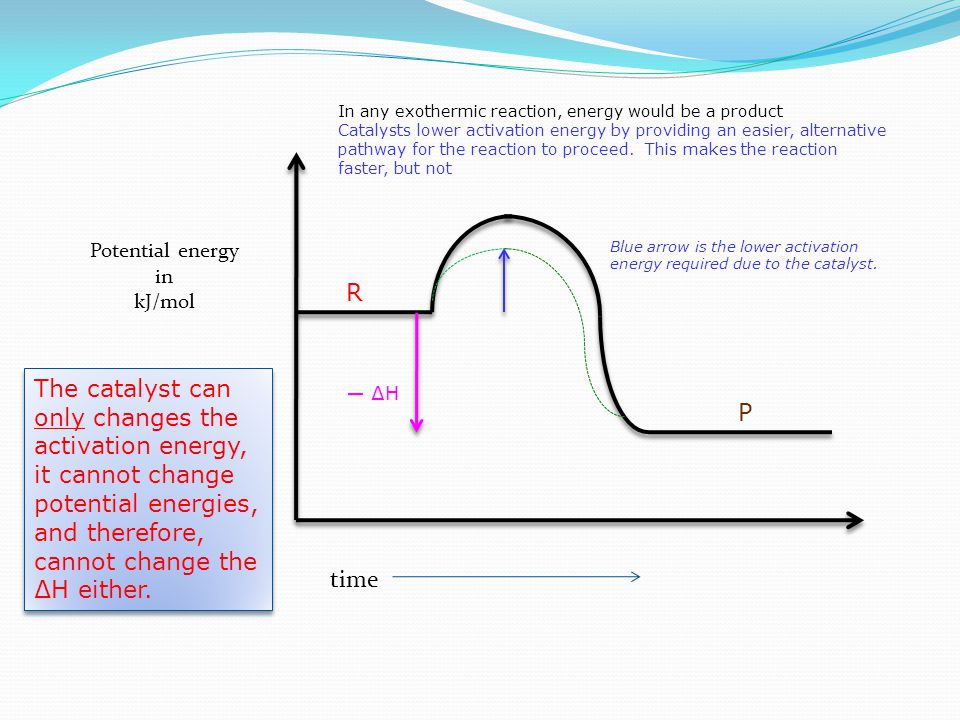 In any exothermic reaction, energy would be a product
Catalysts lower activation energy by providing an easier, alternative pathway for the reaction to proceed. This makes the reaction faster, but not

Potential energy in kJ/mol

Blue arrow is the lower activation energy required due to the catalyst.

R

— ΔH

P

The catalyst can only changes the activation energy, it cannot change potential energies, and therefore, cannot change the ΔH either.

time